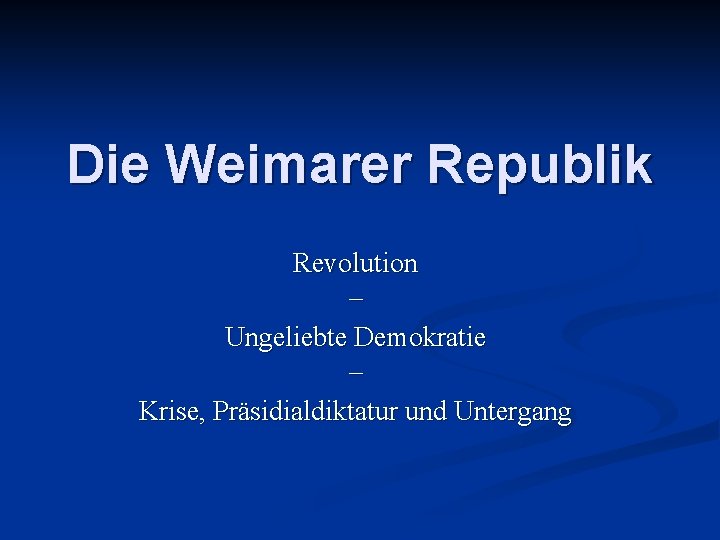 Die Weimarer Republik

Revolution
–
Ungeliebte Demokratie
–
Krise, Präsidialdiktatur und Untergang